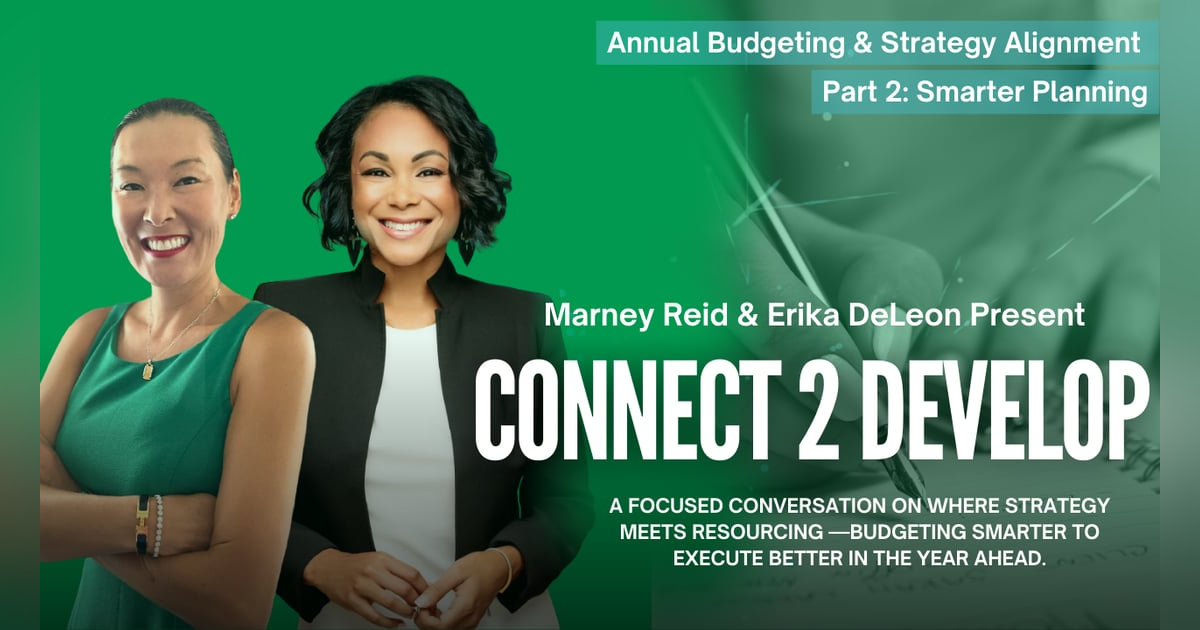 Annual Budgeting & Strategy Alignment

Part 2: Smarter Planning

Marney Reid & Erika DeLeon Present

CONNECT 2 DEVELOP

A FOCUSED CONVERSATION ON WHERE STRATEGY MEETS RESOURCING —BUDGETING SMARTER TO EXECUTE BETTER IN THE YEAR AHEAD.